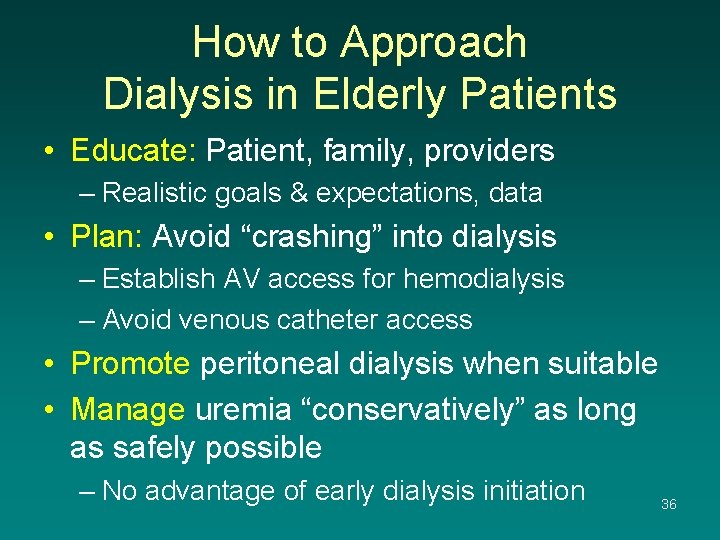 How to Approach Dialysis in Elderly Patients

• Educate: Patient, family, providers
– Realistic goals & expectations, data
• Plan: Avoid “crashing” into dialysis
– Establish AV access for hemodialysis
– Avoid venous catheter access
• Promote peritoneal dialysis when suitable
• Manage uremia “conservatively” as long as safely possible
– No advantage of early dialysis initiation

36